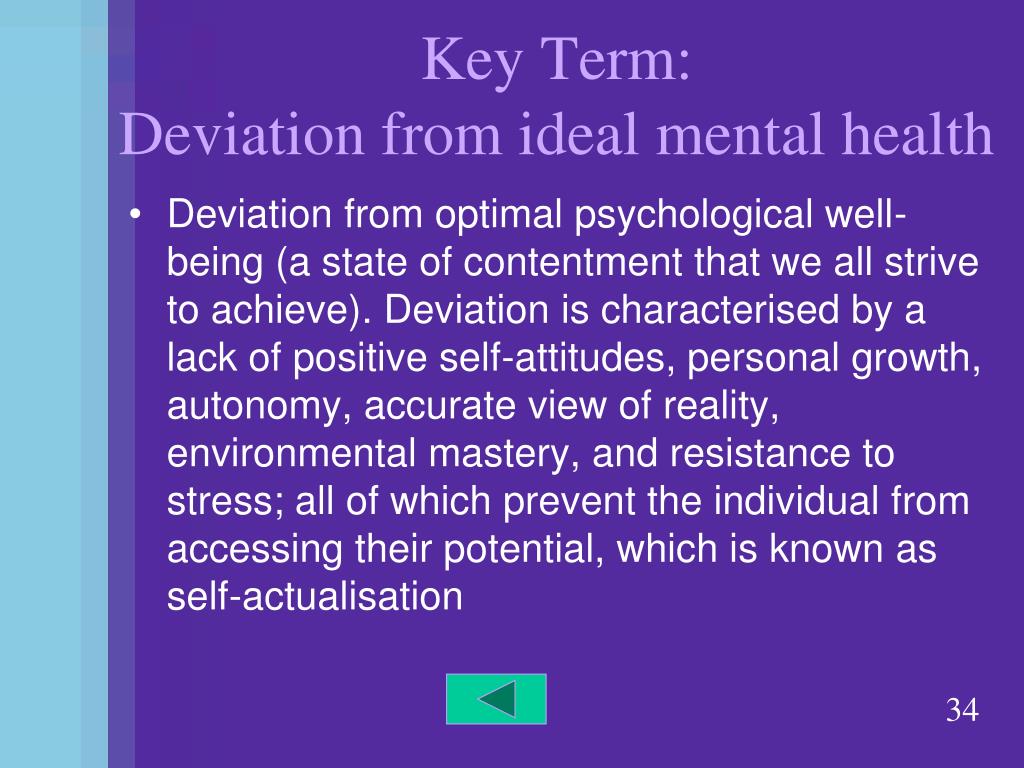 Key Term:
Deviation from ideal mental health

• Deviation from optimal psychological well-being (a state of contentment that we all strive to achieve). Deviation is characterised by a lack of positive self-attitudes, personal growth, autonomy, accurate view of reality, environmental mastery, and resistance to stress; all of which prevent the individual from accessing their potential, which is known as self-actualisation

34